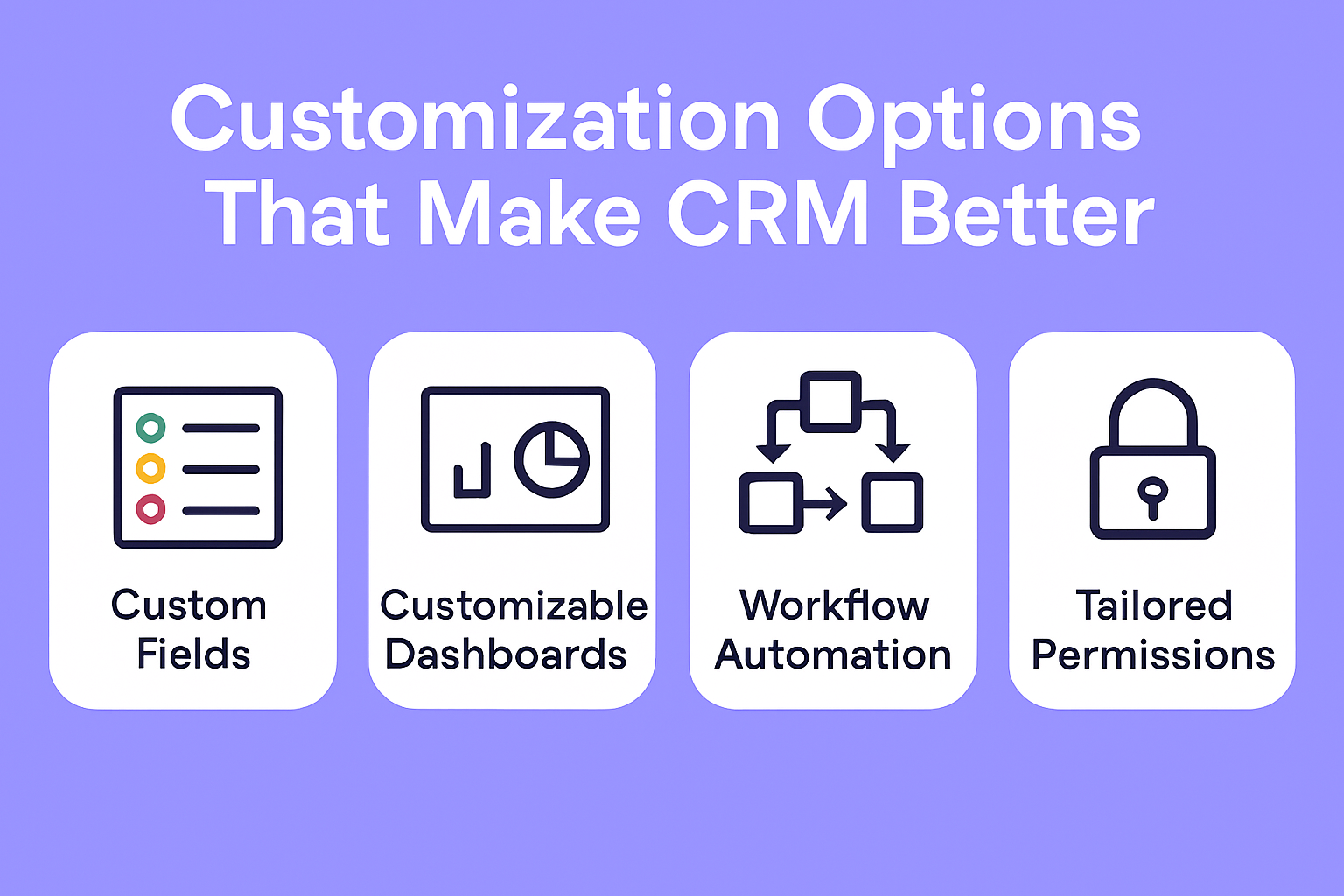 Customization Options That Make CRM Better

Custom Fields

Customizable Dashboards

Workflow Automation

Tailored Permissions